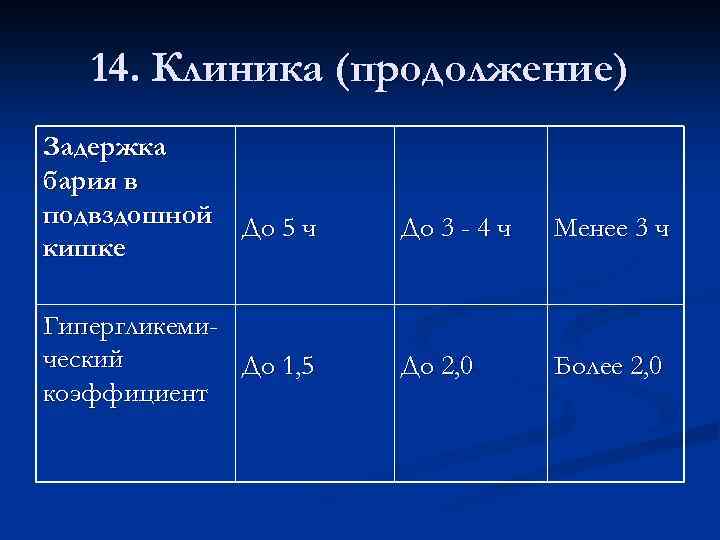 14. Клиника (продолжение)

| Задержка бария в подвздошной кишке | До 5 ч | До 3 - 4 ч | Менее 3 ч |
|---|---|---|---|
| Гипергликемический коэффициент | До 1,5 | До 2,0 | Более 2,0 |